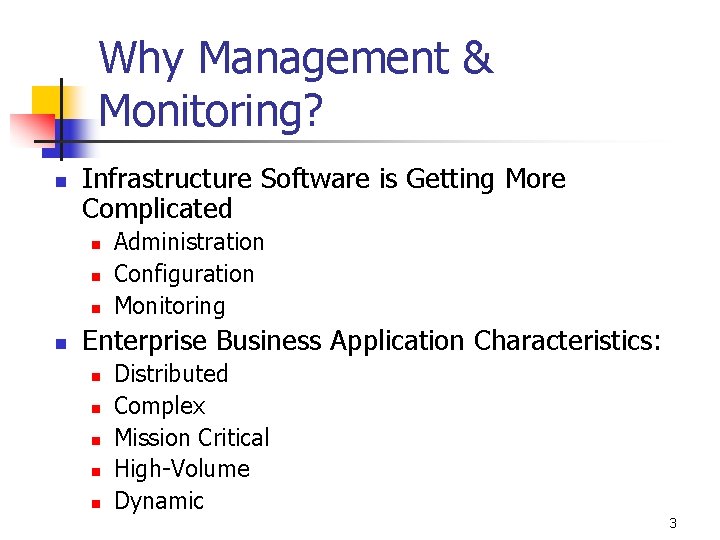 Why Management & Monitoring?

- Infrastructure Software is Getting More Complicated
  - Administration
  - Configuration
  - Monitoring
- Enterprise Business Application Characteristics:
  - Distributed
  - Complex
  - Mission Critical
  - High-Volume
  - Dynamic

3